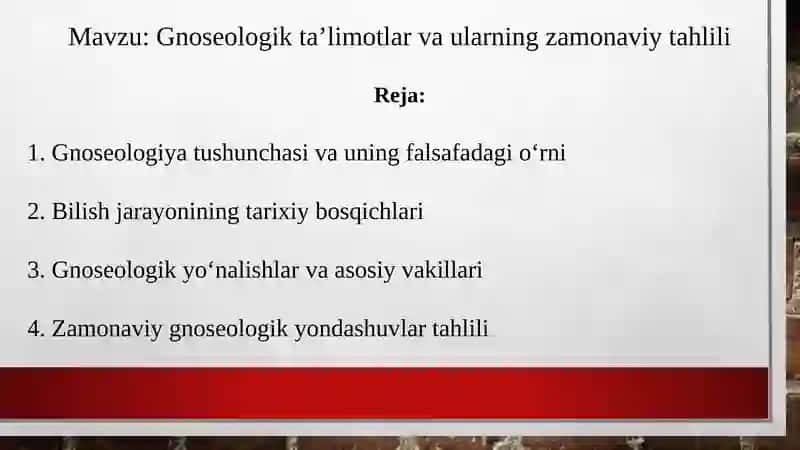 Mavzu: Gnoseologik ta’limotlar va ularning zamonaviy tahlili

Reja:

1. Gnoseologiya tushunchasi va uning falsafadagi o‘rni

2. Bilish jarayonining tarixiy bosqichlari

3. Gnoseologik yo‘nalishlar va asosiy vakillari

4. Zamonaviy gnoseologik yondashuvlar tahlili